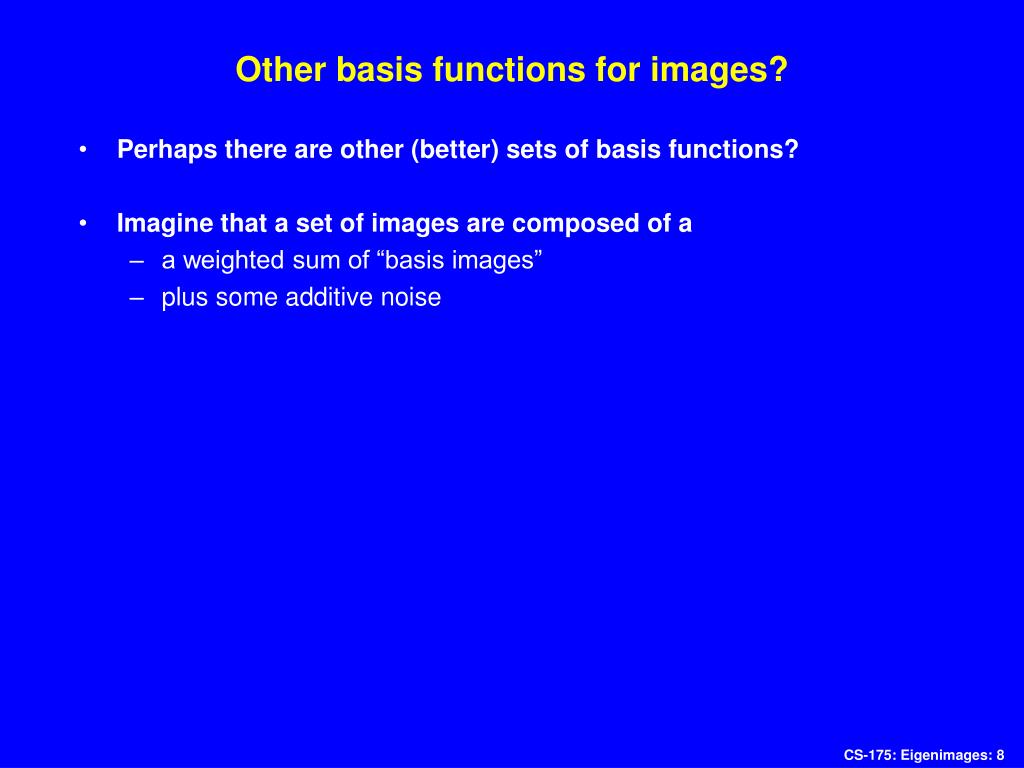 Other basis functions for images?

• Perhaps there are other (better) sets of basis functions?

• Imagine that a set of images are composed of a
– a weighted sum of “basis images”
– plus some additive noise

CS-175: Eigenimages: 8